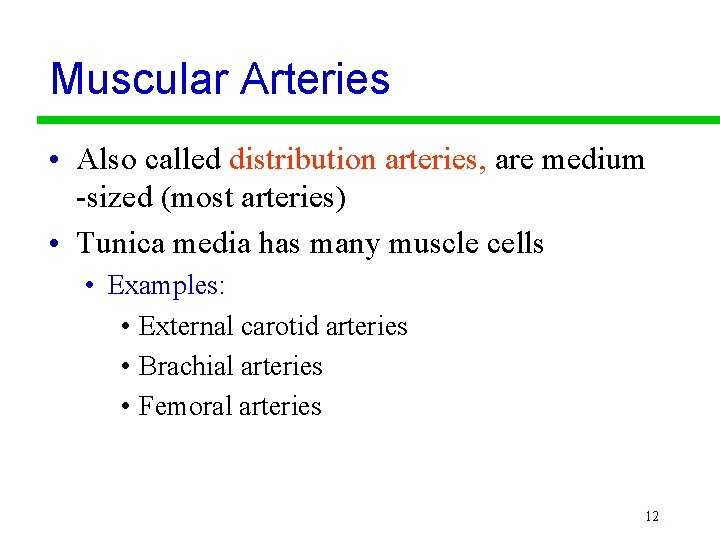 Muscular Arteries

• Also called distribution arteries, are medium -sized (most arteries)

• Tunica media has many muscle cells

• Examples:

• External carotid arteries

• Brachial arteries

• Femoral arteries

12